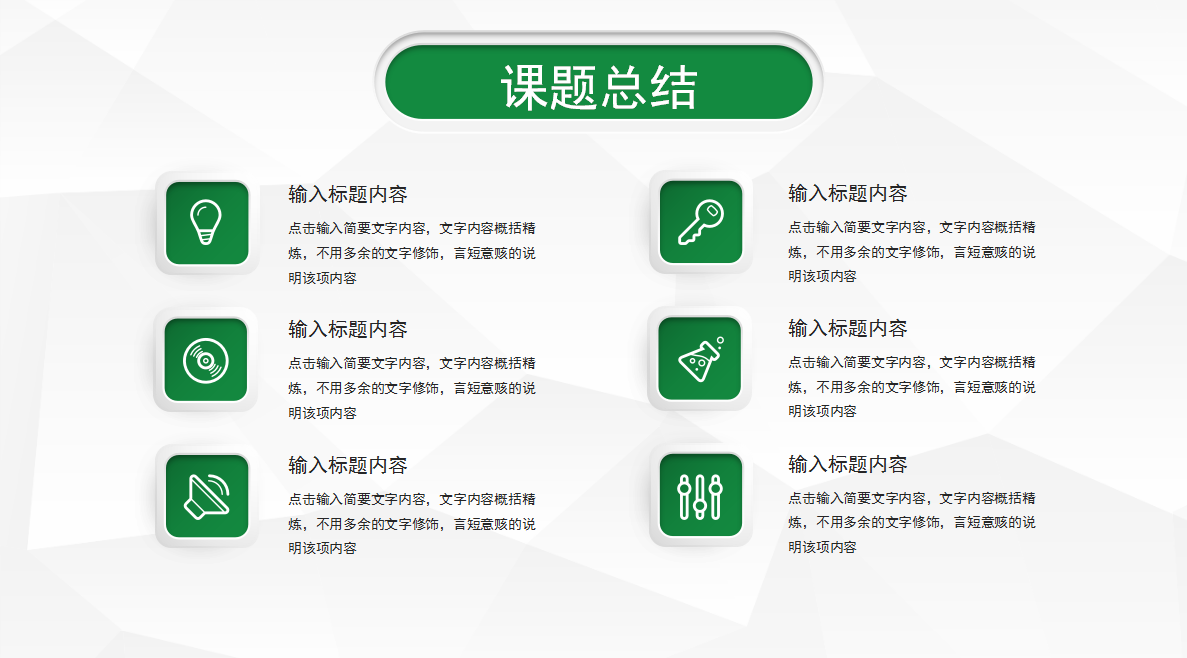 课题总结

输入标题内容

点击输入简要文字内容，文字内容概括精炼，不用多余的文字修饰，言短意赅的说明该项内容

输入标题内容

点击输入简要文字内容，文字内容概括精炼，不用多余的文字修饰，言短意赅的说明该项内容

输入标题内容

点击输入简要文字内容，文字内容概括精炼，不用多余的文字修饰，言短意赅的说明该项内容

输入标题内容

点击输入简要文字内容，文字内容概括精炼，不用多余的文字修饰，言短意赅的说明该项内容

输入标题内容

点击输入简要文字内容，文字内容概括精炼，不用多余的文字修饰，言短意赅的说明该项内容

输入标题内容

点击输入简要文字内容，文字内容概括精炼，不用多余的文字修饰，言短意赅的说明该项内容